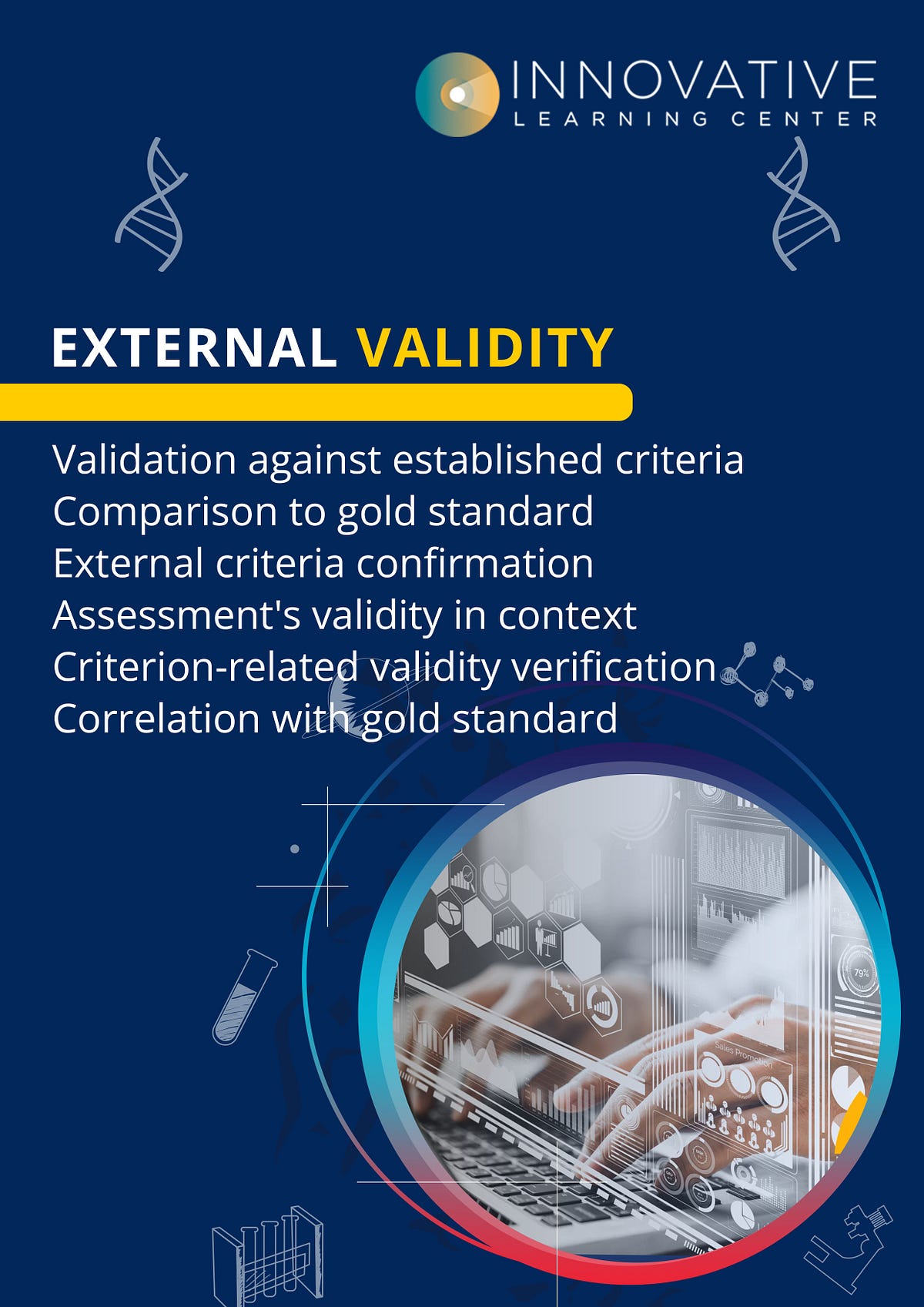 INNOVATIVE
LEARNING CENTER

EXTERNAL VALIDITY

Validation against established criteria
Comparison to gold standard
External criteria confirmation
Assessment's validity in context
Criterion-related validity verification
Correlation with gold standard

79%
Sales Promotion